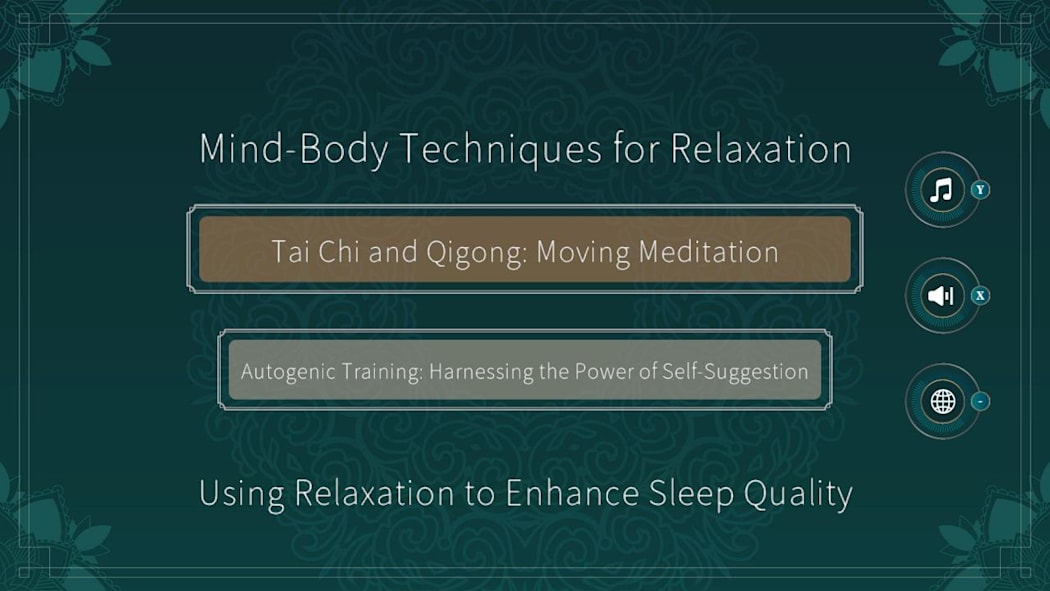 Mind-Body Techniques for Relaxation

Tai Chi and Qigong: Moving Meditation

Autogenic Training: Harnessing the Power of Self-Suggestion

Using Relaxation to Enhance Sleep Quality

Y

X

-